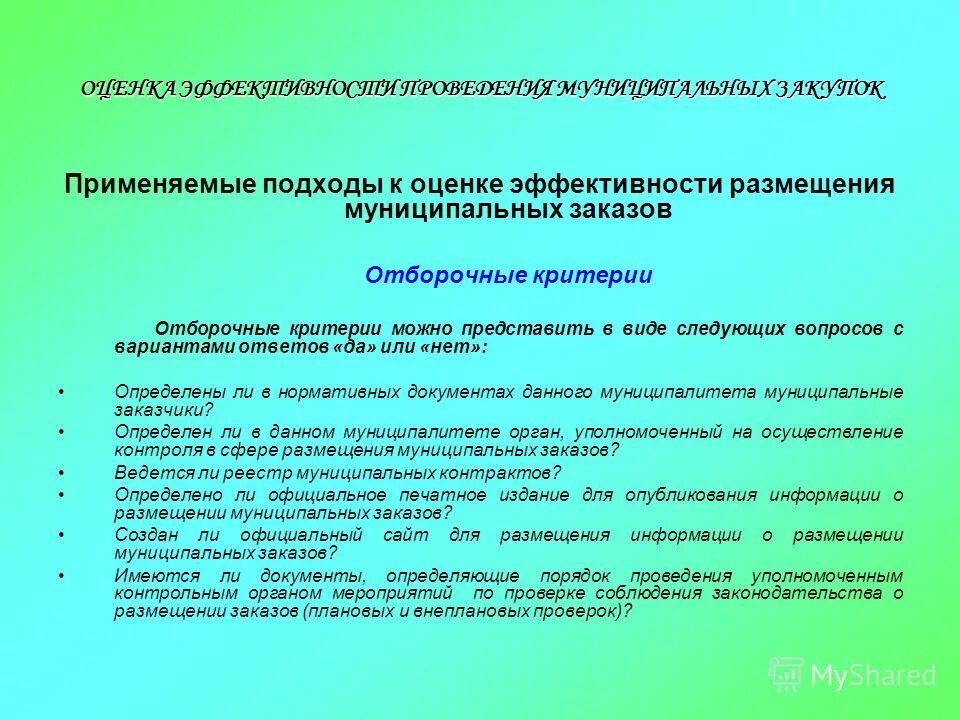 ОЦЕНКА ЭФФЕКТИВНОСТИ ПРОВЕДЕНИЯ МУНИЦИПАЛЬНЫХ ЗАКУПОК

Применяемые подходы к оценке эффективности размещения муниципальных заказов

Отборочные критерии

Отборочные критерии можно представить в виде следующих вопросов с вариантами ответов «да» или «нет»:

• Определены ли в нормативных документах данного муниципалитета муниципальные заказчики?
• Определен ли в данном муниципалитете орган, уполномоченный на осуществление контроля в сфере размещения муниципальных заказов?
• Ведется ли реестр муниципальных контрактов?
• Определено ли официальное печатное издание для опубликования информации о размещении муниципальных заказов?
• Создан ли официальный сайт для размещения информации о размещении муниципальных заказов?
• Имеются ли документы, определяющие порядок проведения уполномоченным контрольным органом мероприятий по проверке соблюдения законодательства о размещении заказов (плановых и внеплановых проверок)?

MyShared